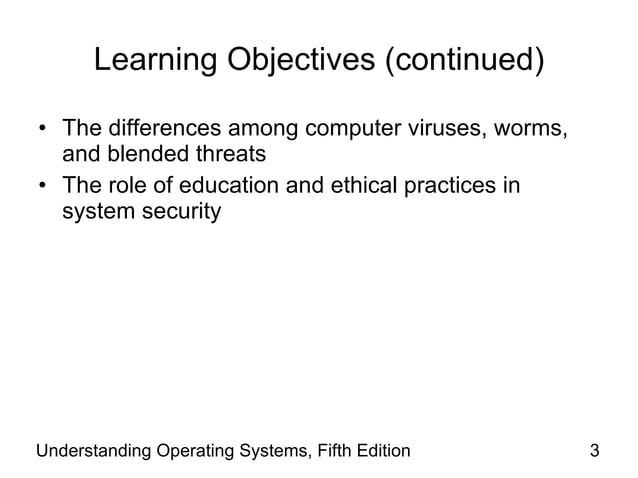 Learning Objectives (continued)

• The differences among computer viruses, worms, and blended threats
• The role of education and ethical practices in system security

Understanding Operating Systems, Fifth Edition

3